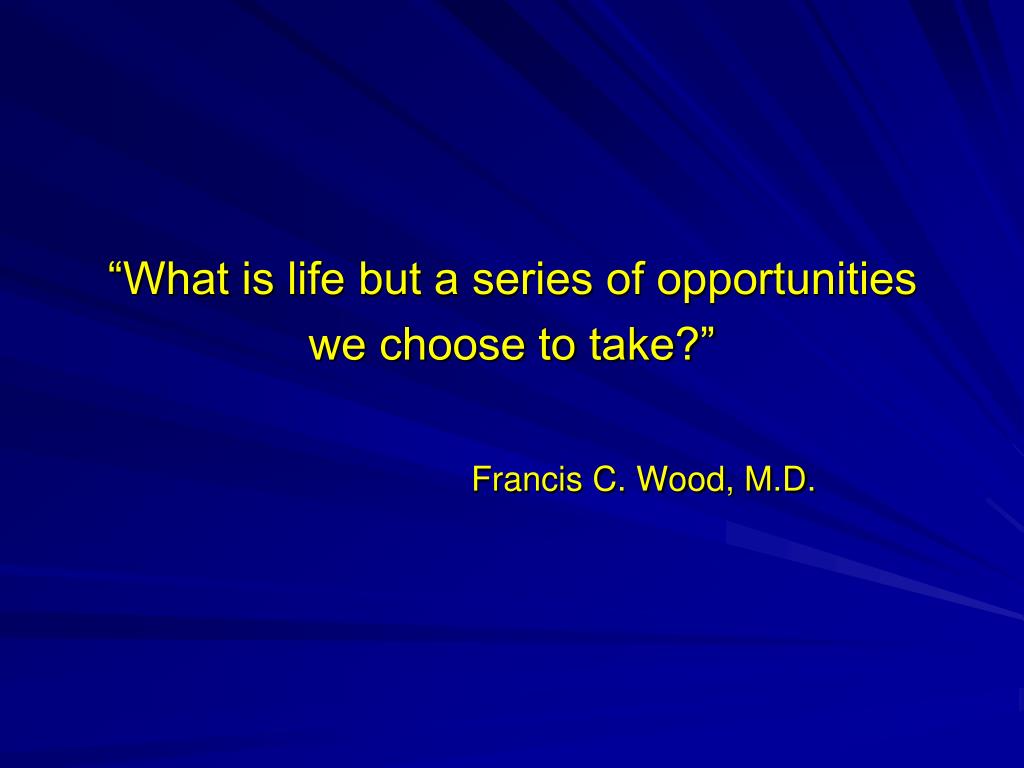 “What is life but a series of opportunities we choose to take?”

Francis C. Wood, M.D.